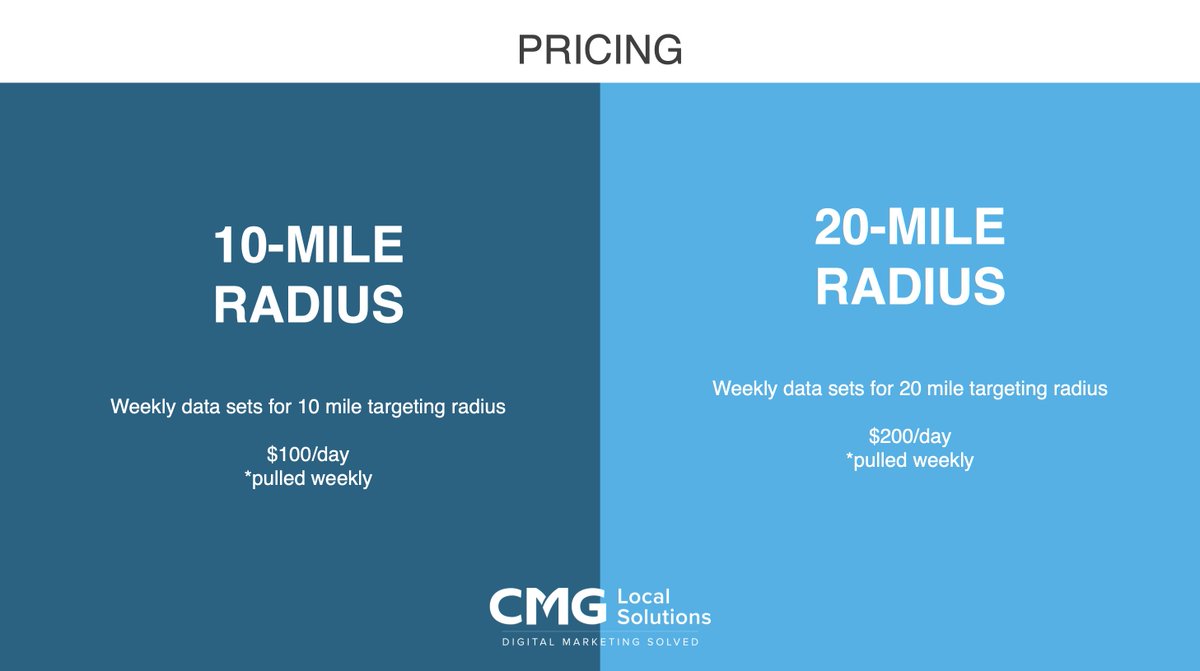 PRICING

10-MILE RADIUS

Weekly data sets for 10 mile targeting radius

\$100/day
*pulled weekly

20-MILE RADIUS

Weekly data sets for 20 mile targeting radius

\$200/day
*pulled weekly

CMG Local Solutions
DIGITAL MARKETING SOLVED